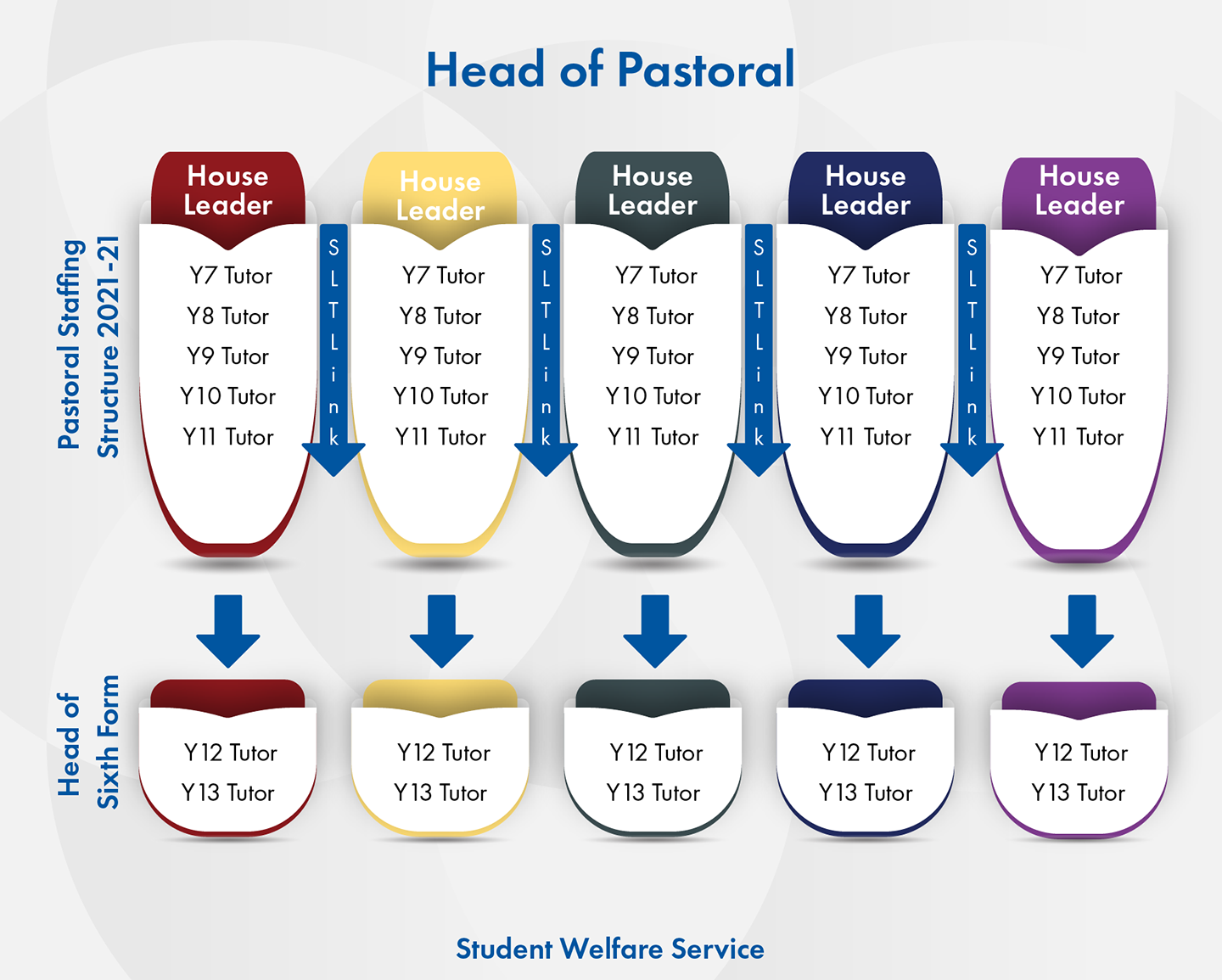 Head of Pastoral

Pastoral Staffing Structure 2021-21

House Leader

Y7 Tutor
Y8 Tutor
Y9 Tutor
Y10 Tutor
Y11 Tutor

SLT Link

House Leader

Y7 Tutor
Y8 Tutor
Y9 Tutor
Y10 Tutor
Y11 Tutor

SLT Link

House Leader

Y7 Tutor
Y8 Tutor
Y9 Tutor
Y10 Tutor
Y11 Tutor

SLT Link

House Leader

Y7 Tutor
Y8 Tutor
Y9 Tutor
Y10 Tutor
Y11 Tutor

SLT Link

House Leader

Y7 Tutor
Y8 Tutor
Y9 Tutor
Y10 Tutor
Y11 Tutor

Head of Sixth Form

Y12 Tutor
Y13 Tutor

Y12 Tutor
Y13 Tutor

Y12 Tutor
Y13 Tutor

Y12 Tutor
Y13 Tutor

Y12 Tutor
Y13 Tutor

Student Welfare Service